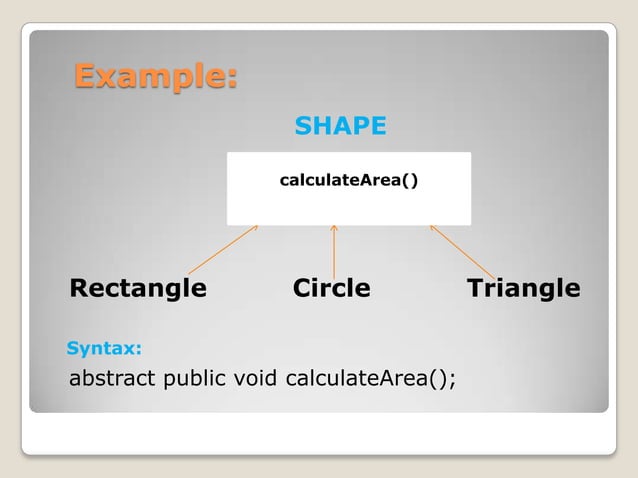 Example:

SHAPE

calculateArea()

Rectangle

Circle

Triangle

Syntax:

abstract public void calculateArea();